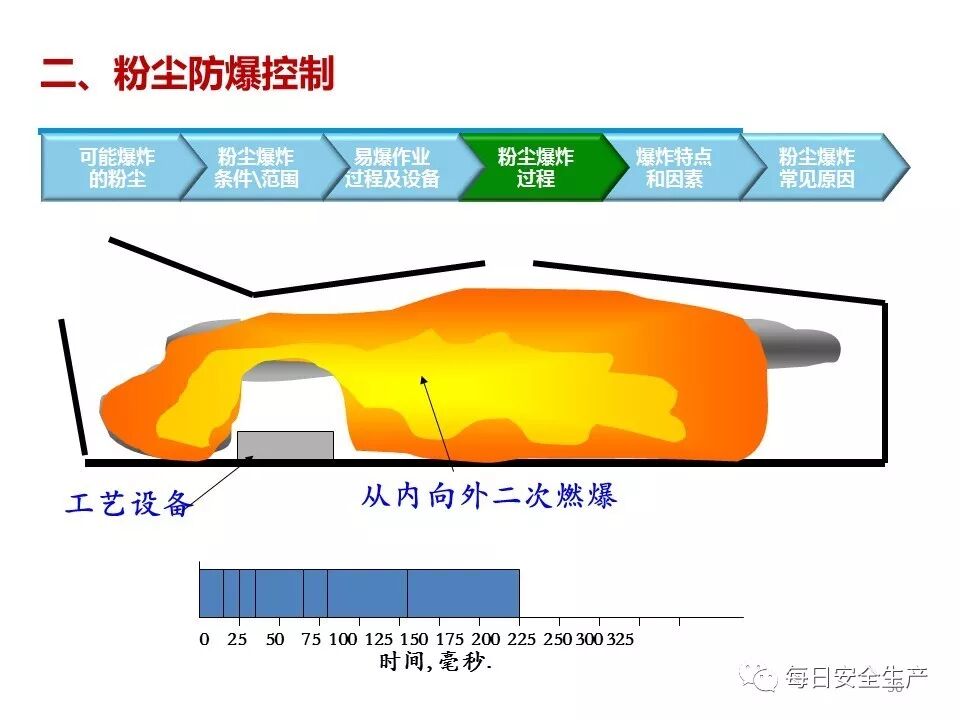 二、粉尘防爆控制

可能爆炸的粉尘

粉尘爆炸条件\范围

易爆作业过程及设备

粉尘爆炸过程

爆炸特点和因素

粉尘爆炸常见原因

工艺设备

从内向外二次燃爆

0 25 50 75 100 125 150 175 200 225 250 300 325

时间,毫秒.

每日安全生产